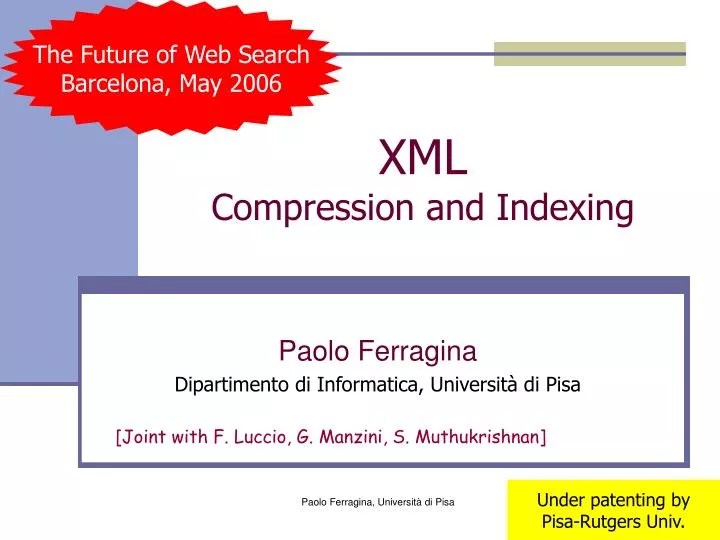 The Future of Web Search
Barcelona, May 2006

XML
Compression and Indexing

Paolo Ferragina
Dipartimento di Informatica, Università di Pisa

[Joint with F. Luccio, G. Manzini, S. Muthukrishnan]

Paolo Ferragina, Università di Pisa

Under patenting by
Pisa-Rutgers Univ.